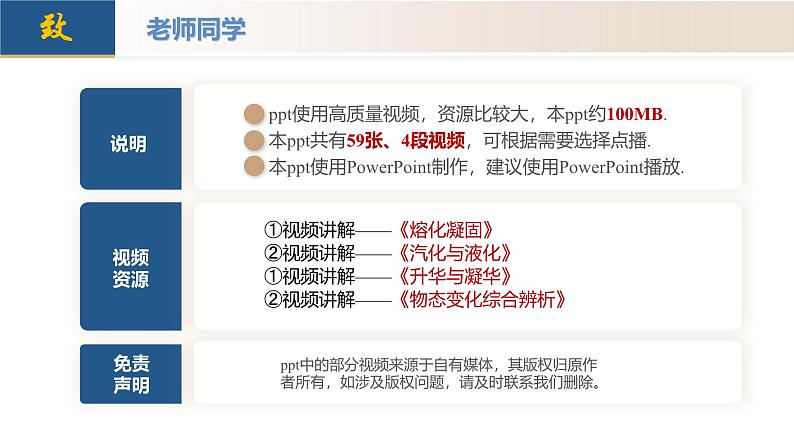 致 老师同学

说明

ppt使用高质量视频，资源比较大，本ppt约100MB.
本ppt共有59张、4段视频，可根据需要选择点播.
本ppt使用PowerPoint制作，建议使用PowerPoint播放.

视频资源

①视频讲解——《熔化凝固》
②视频讲解——《汽化与液化》
①视频讲解——《升华与凝华》
②视频讲解——《物态变化综合辨析》

免责声明

ppt中的部分视频来源于自有媒体，其版权归原作者所有，如涉及版权问题，请及时联系我们删除。